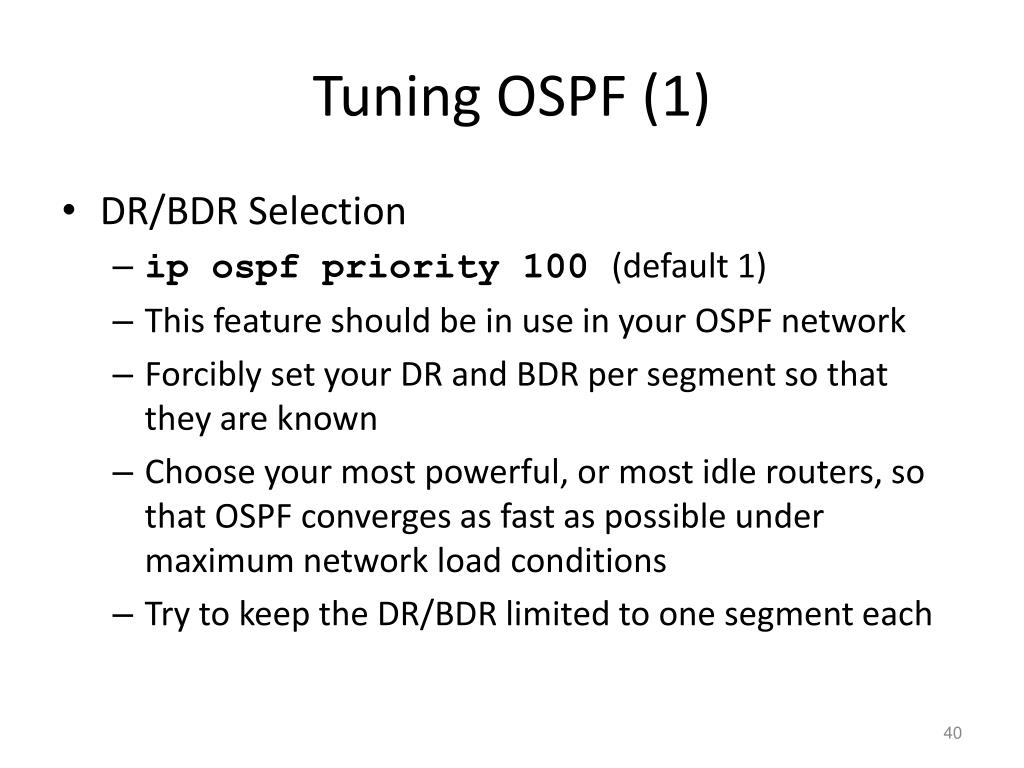 Tuning OSPF (1)

• DR/BDR Selection
– ip ospf priority 100 (default 1)
– This feature should be in use in your OSPF network
– Forcibly set your DR and BDR per segment so that they are known
– Choose your most powerful, or most idle routers, so that OSPF converges as fast as possible under maximum network load conditions
– Try to keep the DR/BDR limited to one segment each

40